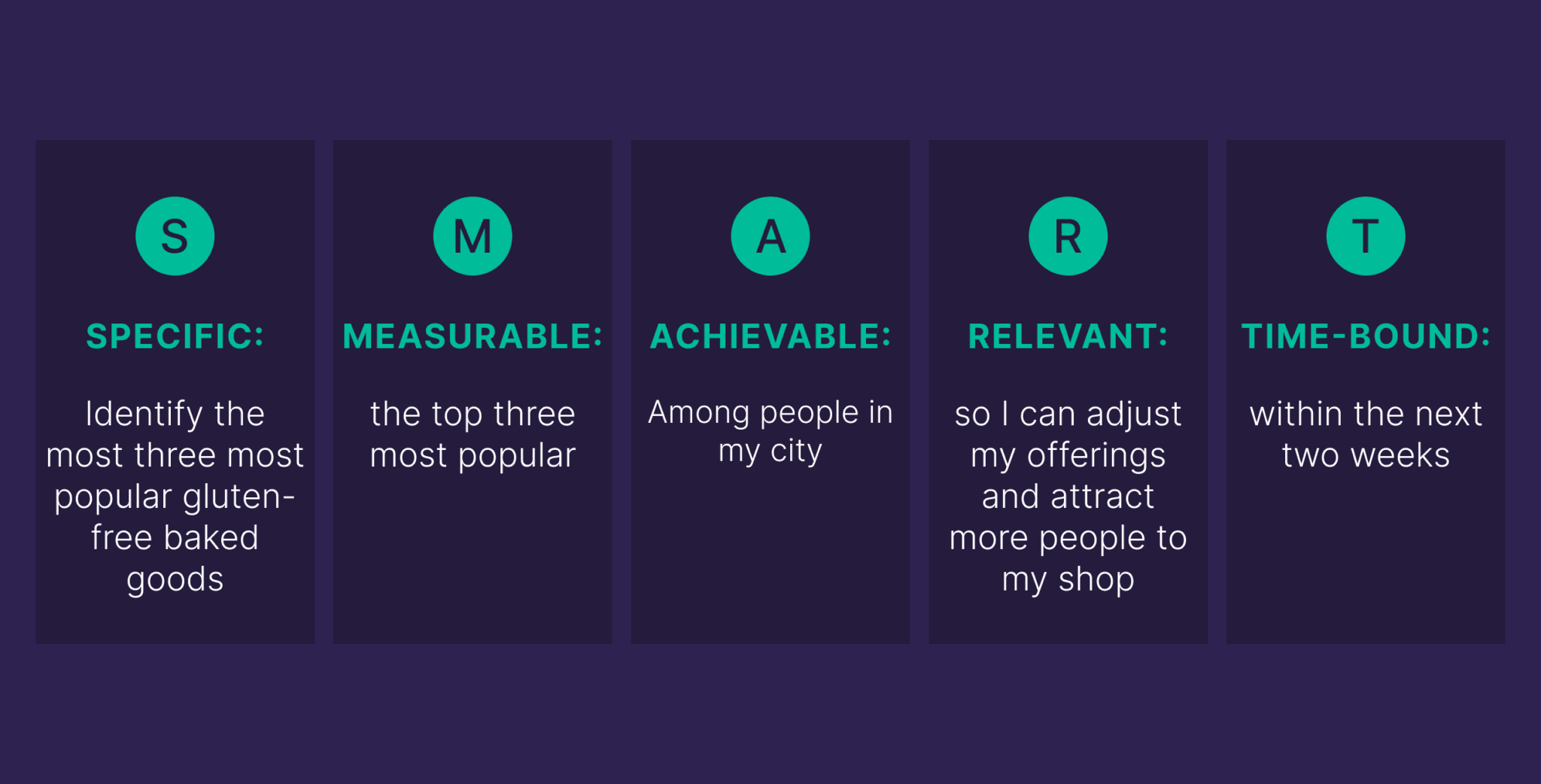 S

SPECIFIC:

Identify the most three most popular gluten-free baked goods

M

MEASURABLE:

the top three most popular

A

ACHIEVABLE:

Among people in my city

R

RELEVANT:

so I can adjust my offerings and attract more people to my shop

T

TIME-BOUND:

within the next two weeks